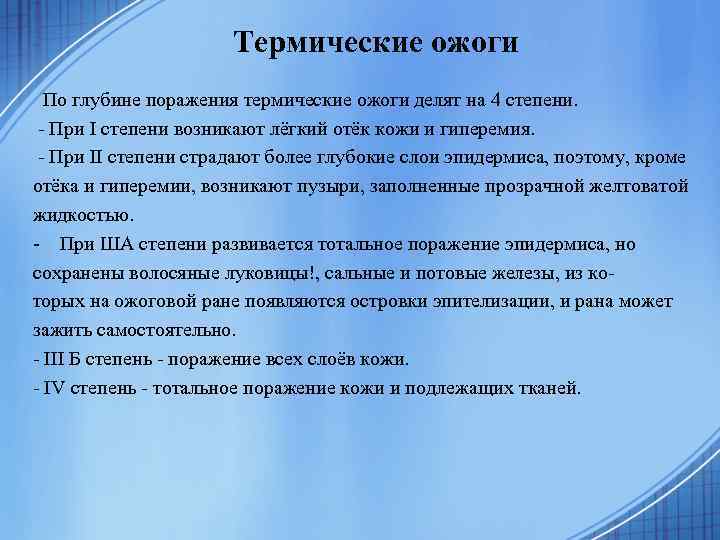 Термические ожоги

По глубине поражения термические ожоги делят на 4 степени.
- При I степени возникают лёгкий отёк кожи и гиперемия.
- При II степени страдают более глубокие слои эпидермиса, поэтому, кроме отёка и гиперемии, возникают пузыри, заполненные прозрачной желтоватой жидкостью.
- При ША степени развивается тотальное поражение эпидермиса, но сохранены волосяные луковицы!, сальные и потовые железы, из которых на ожоговой ране появляются островки эпителизации, и рана может зажить самостоятельно.
- III Б степень - поражение всех слоёв кожи.
- IV степень - тотальное поражение кожи и подлежащих тканей.